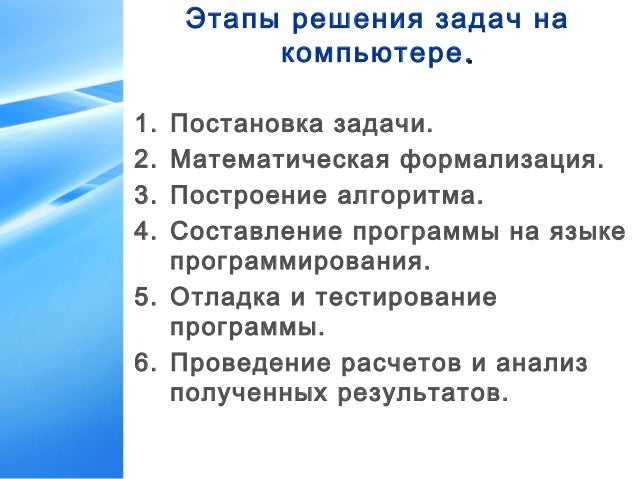 Этапы решения задач на компьютере.

1. Постановка задачи.
2. Математическая формализация.
3. Построение алгоритма.
4. Составление программы на языке программирования.
5. Отладка и тестирование программы.
6. Проведение расчетов и анализ полученных результатов.